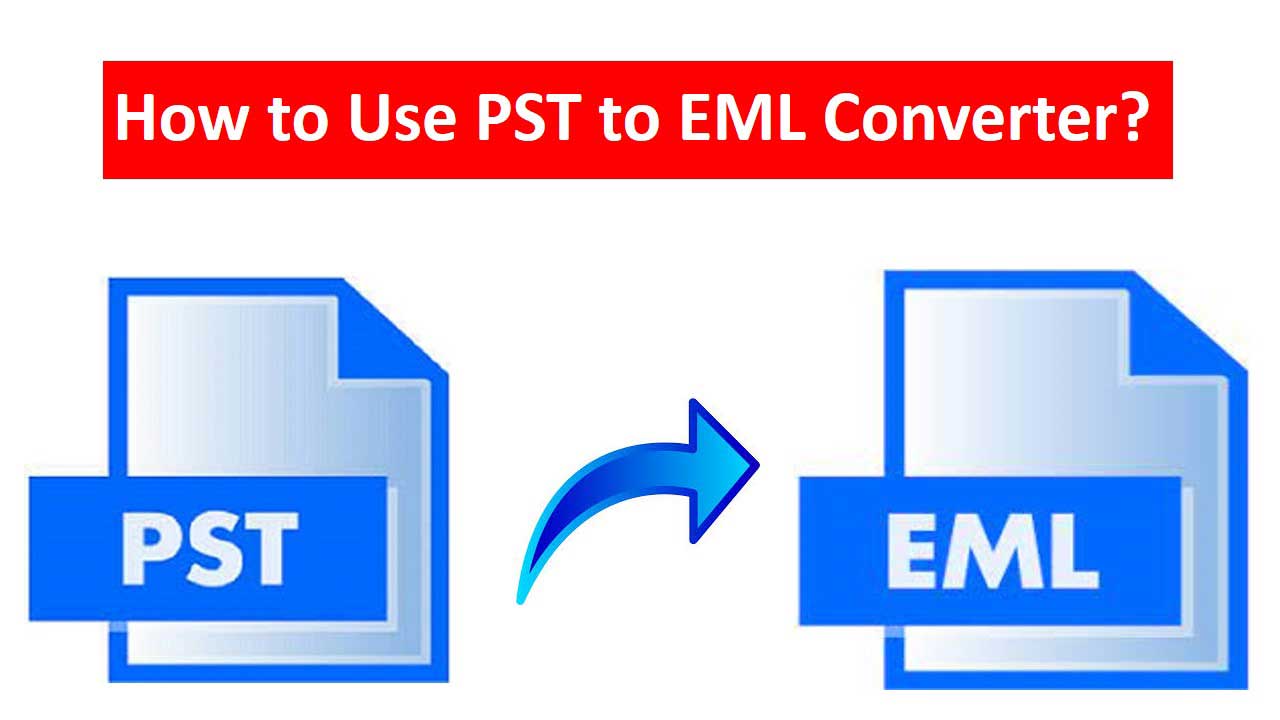 How to Use PST to EML Converter?

PST

EML